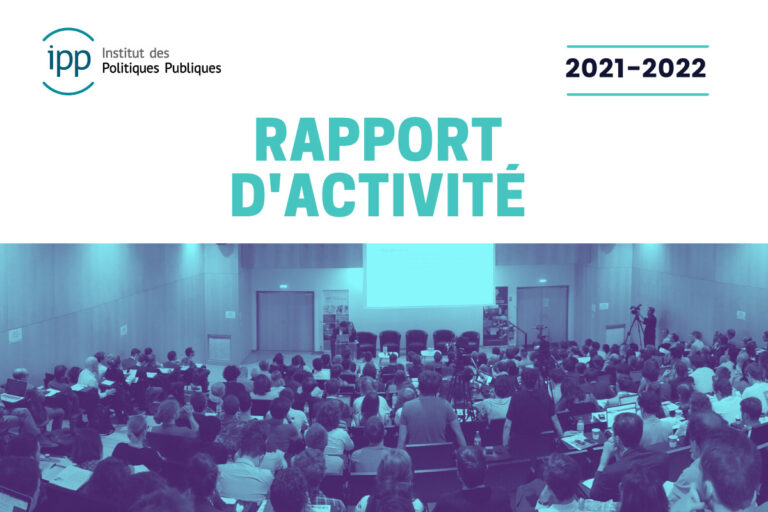 ipp Institut des Politiques Publiques

2021–2022

RAPPORT D'ACTIVITÉ